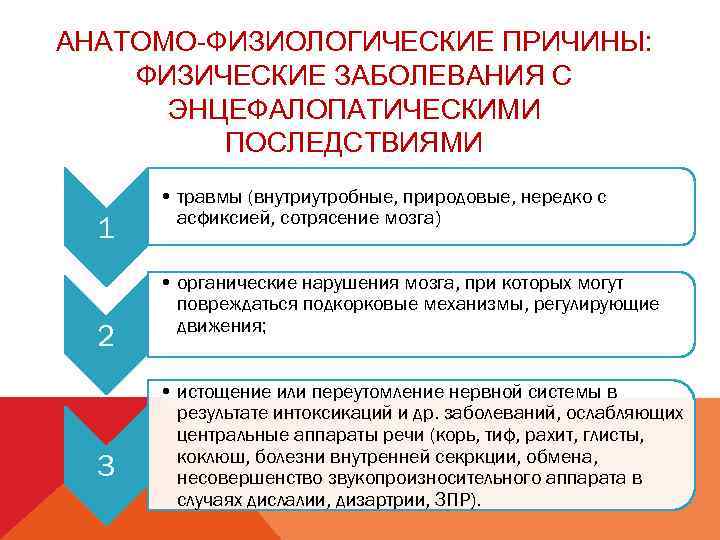 АНАТОМО-ФИЗИОЛОГИЧЕСКИЕ ПРИЧИНЫ: ФИЗИЧЕСКИЕ ЗАБОЛЕВАНИЯ С ЭНЦЕФАЛОПАТИЧЕСКИМИ ПОСЛЕДСТВИЯМИ

1

• травмы (внутриутробные, природовые, нередко с асфиксией, сотрясение мозга)

2

• органические нарушения мозга, при которых могут повреждаться подкорковые механизмы, регулирующие движения;

3

• истощение или переутомление нервной системы в результате интоксикаций и др. заболеваний, ослабляющих центральные аппараты речи (корь, тиф, рахит, глисты, коклюш, болезни внутренней секркции, обмена, несовершенство звукопроизносительного аппарата в случаях дислалии, дизартрии, ЗПР).